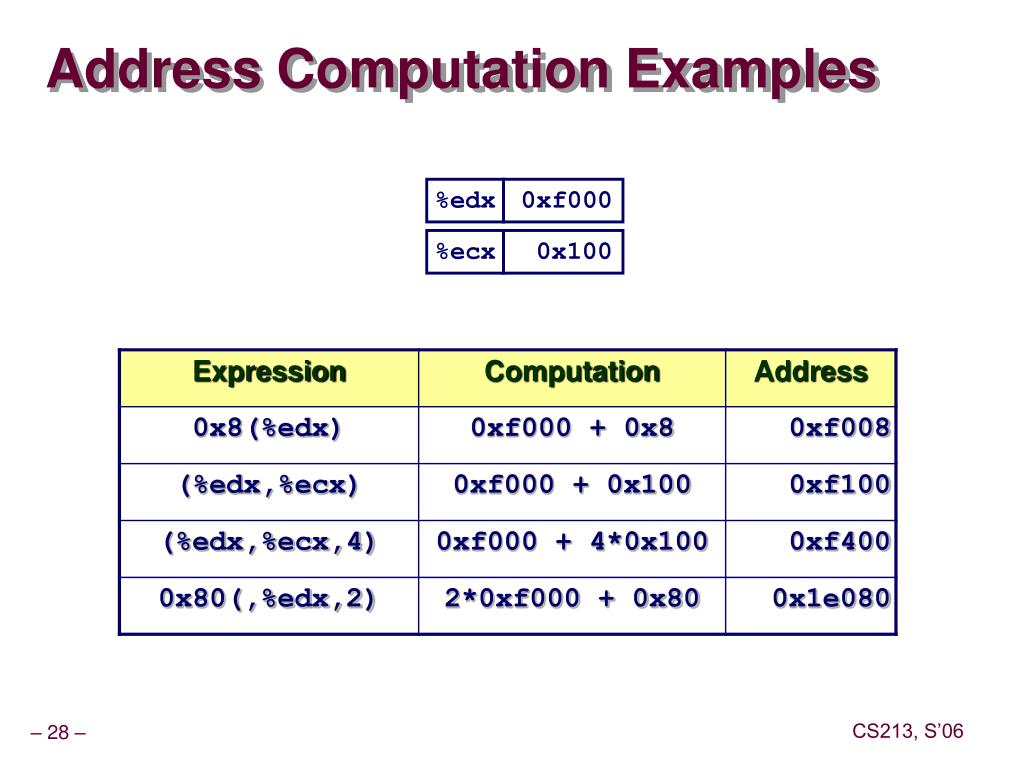 Address Computation Examples

| %edx | 0xf000 |
|---|---|
| %ecx | 0x100 |

| Expression | Computation | Address |
|---|---|---|
| 0x8(%edx) | 0xf000 + 0x8 | 0xf008 |
| (%edx,%ecx) | 0xf000 + 0x100 | 0xf100 |
| (%edx,%ecx,4) | 0xf000 + 4*0x100 | 0xf400 |
| 0x80(,%edx,2) | 2*0xf000 + 0x80 | 0x1e080 |

– 28 –

CS213, S'06